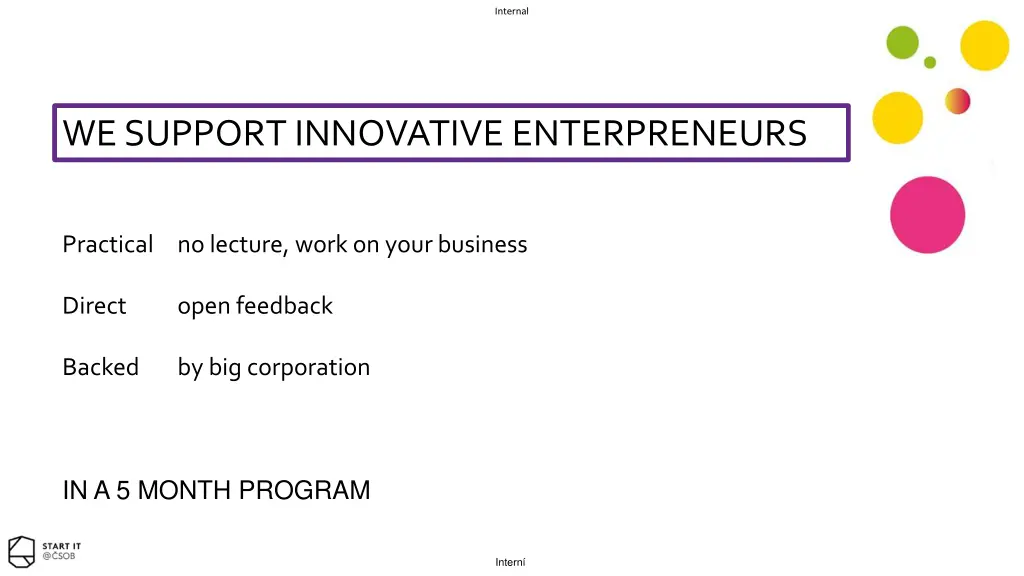 Internal

WE SUPPORT INNOVATIVE ENTERPRENEURS

Practical no lecture, work on your business

Direct open feedback

Backed by big corporation

IN A 5 MONTH PROGRAM

START IT @ČSOB

Interní